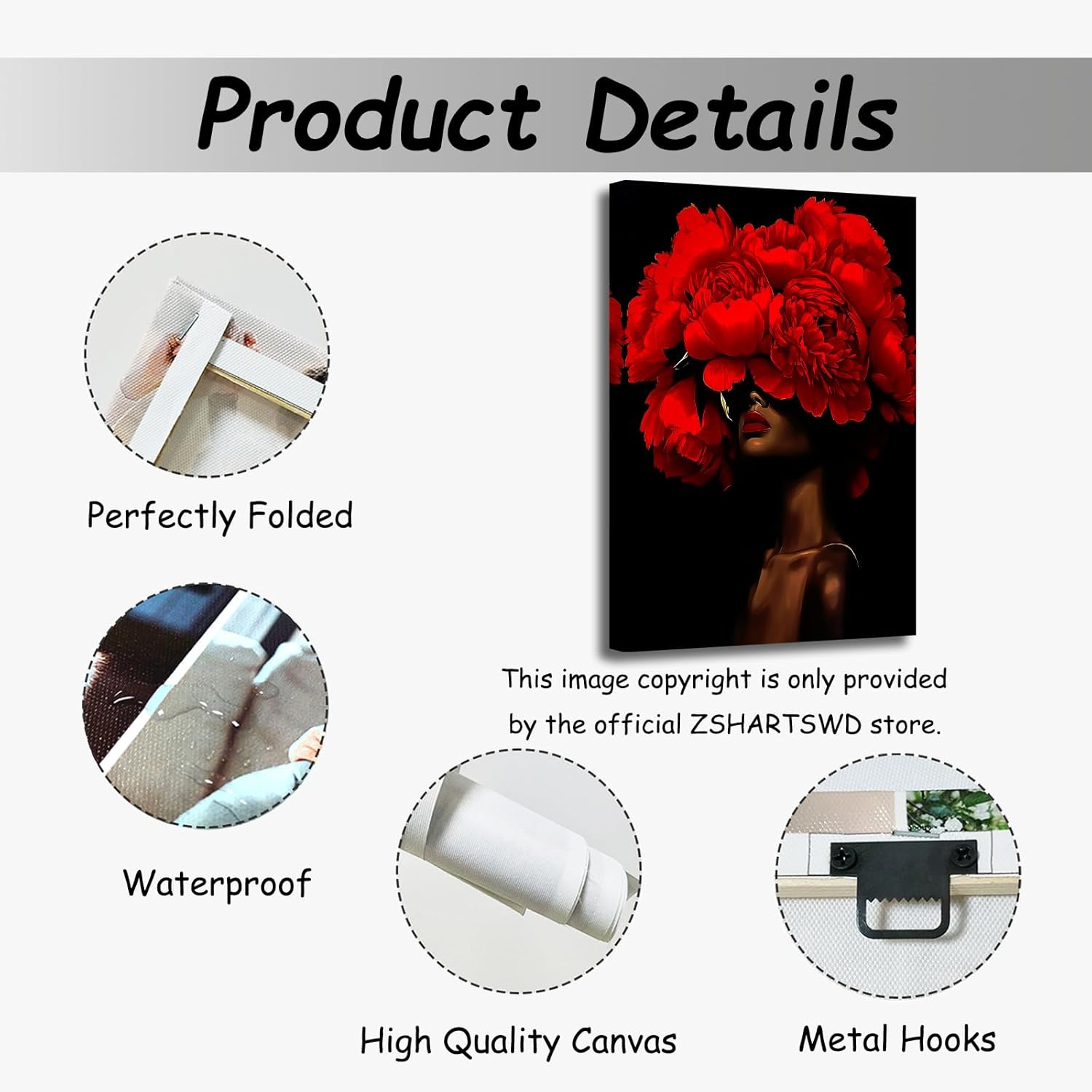 Product Details

Perfectly Folded

This image copyright is only provided by the official ZSHARTSWD store.

Waterproof

High Quality Canvas

Metal Hooks